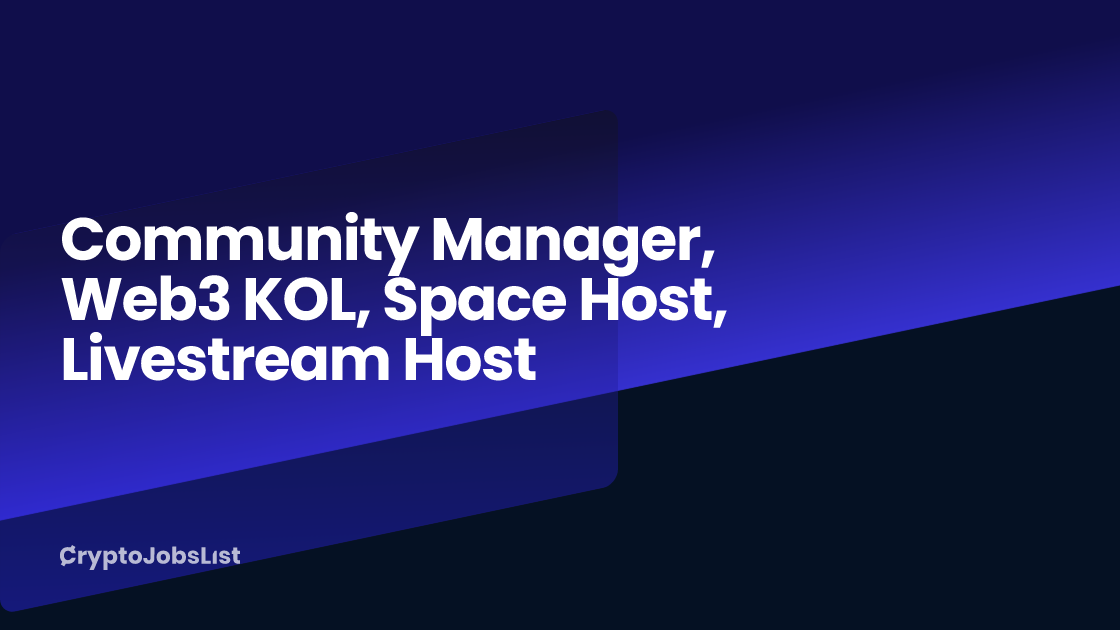 Community Manager, Web3 KOL, Space Host, Livestream Host

CryptoJobsList